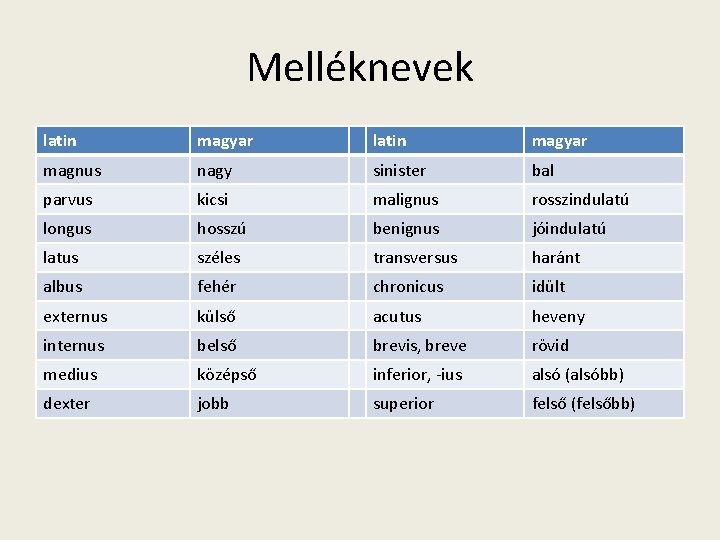 Melléknevek

| latin | magyar | | latin | magyar |
|---|---|---|---|---|
| magnus | nagy | | sinister | bal |
| parvus | kicsi | | malignus | rosszindulatú |
| longus | hosszú | | benignus | jóindulatú |
| latus | széles | | transversus | haránt |
| albus | fehér | | chronicus | idült |
| externus | külső | | acutus | heveny |
| internus | belső | | brevis, breve | rövid |
| medius | középső | | inferior, -ius | alsó (alsóbb) |
| dexter | jobb | | superior | felső (felsőbb) |